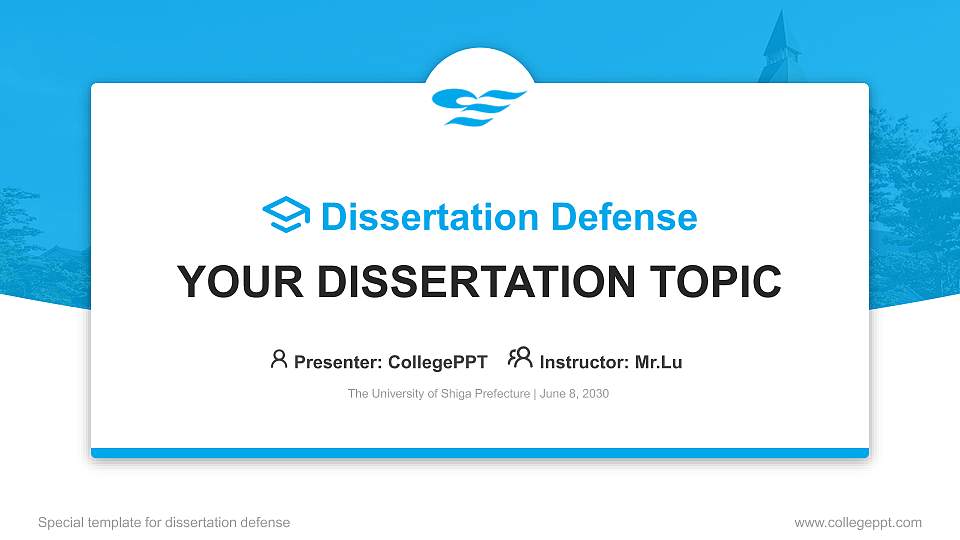 Dissertation Defense

YOUR DISSERTATION TOPIC

Presenter: CollegePPT Instructor: Mr.Lu

The University of Shiga Prefecture | June 8, 2030

Special template for dissertation defense

www.collegeppt.com